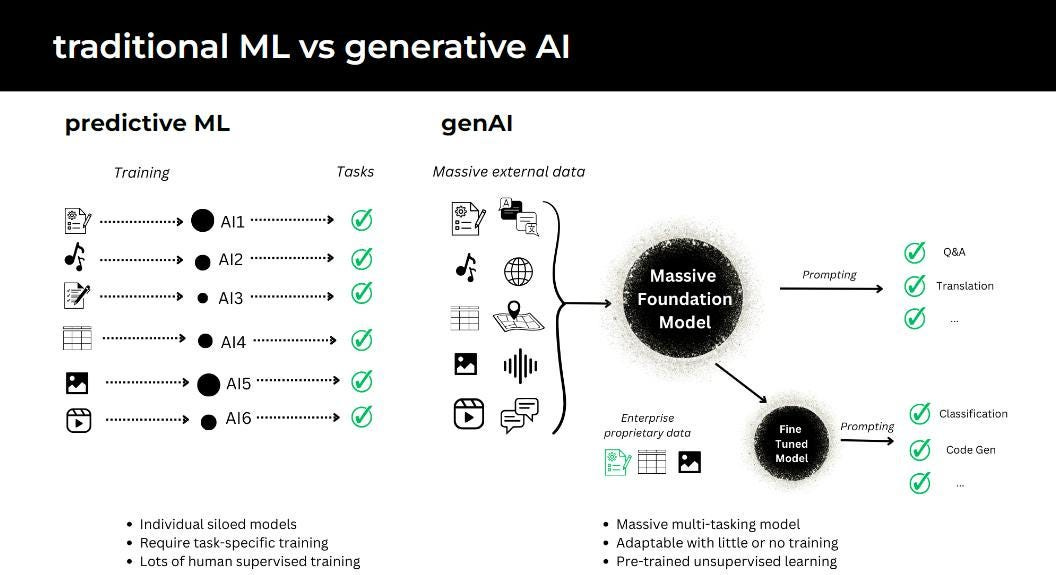 traditional ML vs generative AI

predictive ML

Training

Tasks

AI1

AI2

AI3

AI4

AI5

AI6

- Individual siloed models
- Require task-specific training
- Lots of human supervised training

genAI

Massive external data

Massive Foundation Model

Prompting

Q&A

Translation

...

Enterprise proprietary data

Fine Tuned Model

Prompting

Classification

Code Gen

...

- Massive multi-tasking model
- Adaptable with little or no training
- Pre-trained unsupervised learning